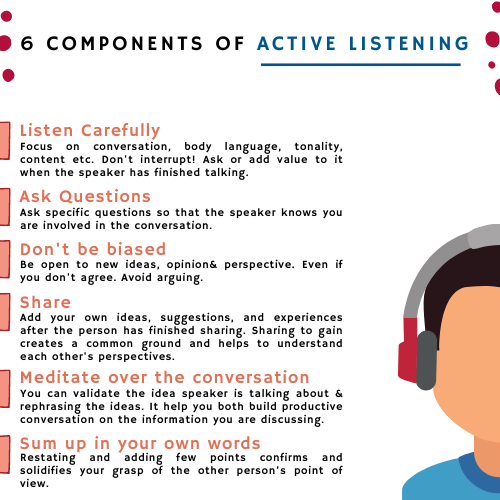 6 COMPONENTS OF ACTIVE LISTENING

Listen Carefully
Focus on conversation, body language, tonality, content etc. Don't interrupt! Ask or add value to it when the speaker has finished talking.

Ask Questions
Ask specific questions so that the speaker knows you are involved in the conversation.

Don't be biased
Be open to new ideas, opinion& perspective. Even if you don't agree. Avoid arguing.

Share
Add your own ideas, suggestions, and experiences after the person has finished sharing. Sharing to gain creates a common ground and helps to understand each other's perspectives.

Meditate over the conversation
You can validate the idea speaker is talking about & rephrasing the ideas. It help you both build productive conversation on the information you are discussing.

Sum up in your own words
Restating and adding few points confirms and solidifies your grasp of the other person's point of view.